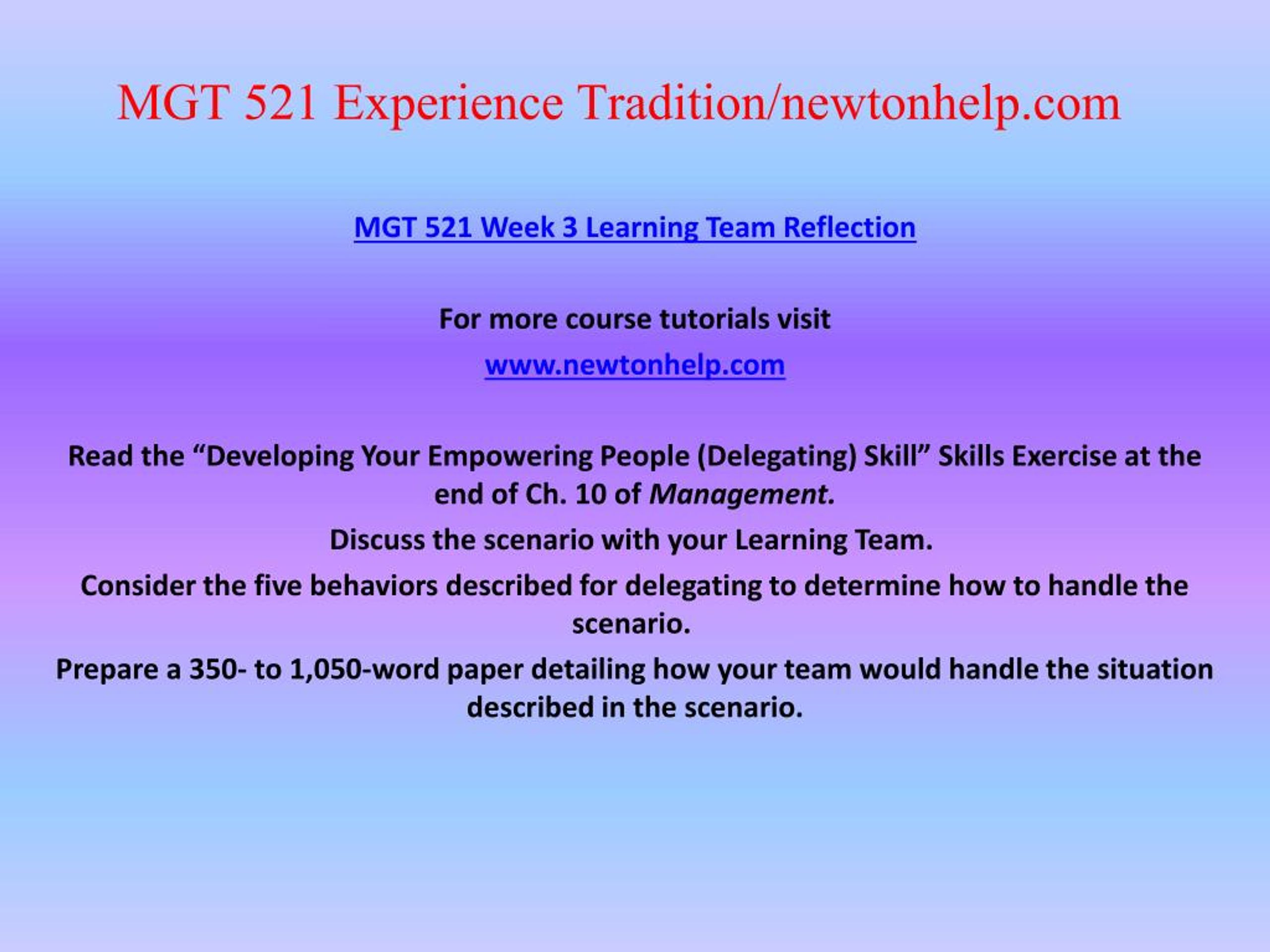 MGT 521 Experience Tradition/newtonhelp.com

MGT 521 Week 3 Learning Team Reflection

For more course tutorials visit

www.newtonhelp.com

Read the “Developing Your Empowering People (Delegating) Skill” Skills Exercise at the end of Ch. 10 of Management.

Discuss the scenario with your Learning Team.

Consider the five behaviors described for delegating to determine how to handle the scenario.

Prepare a 350- to 1,050-word paper detailing how your team would handle the situation described in the scenario.